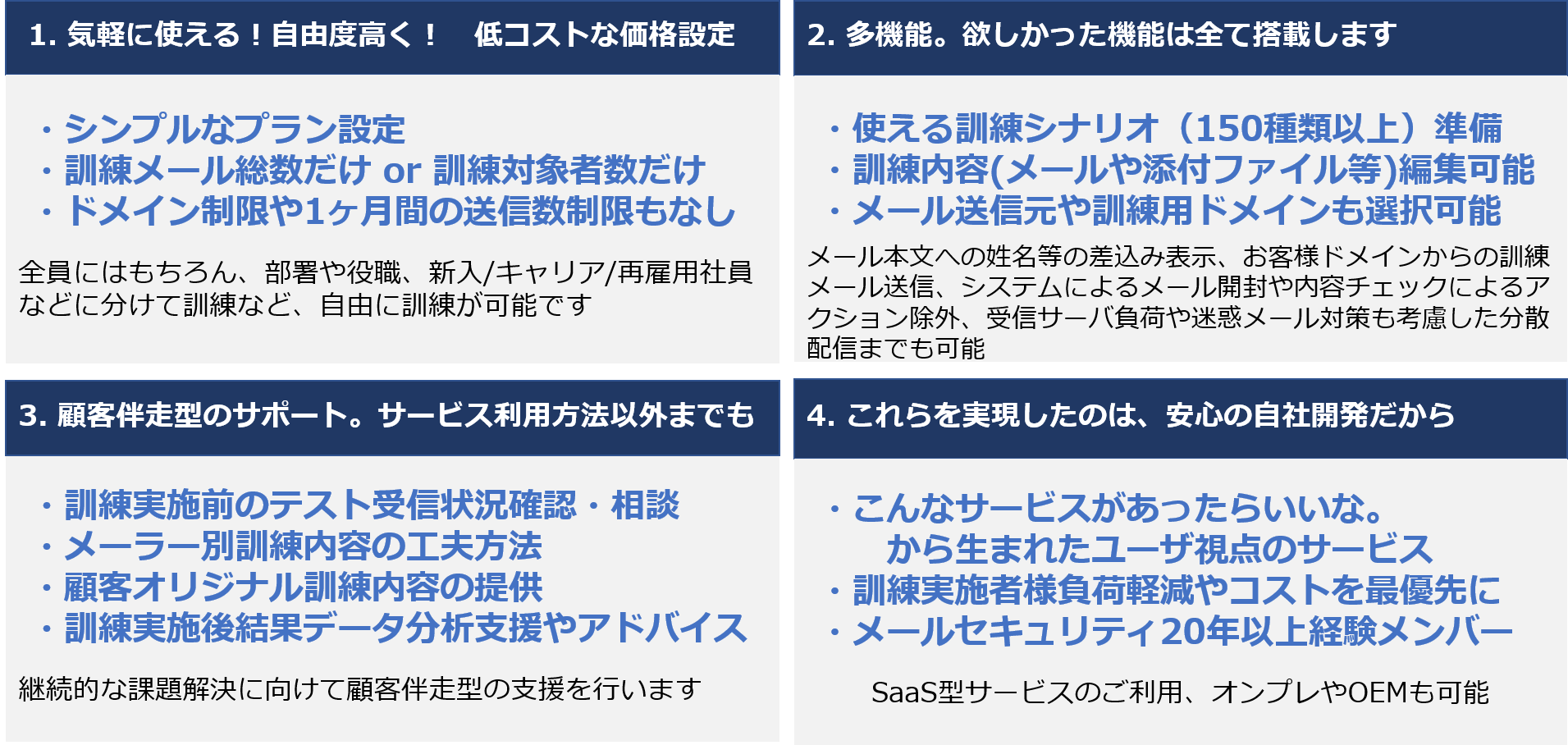 1. 気軽に使える！自由度高く！　低コストな価格設定

・シンプルなプラン設定
・訓練メール総数だけ or 訓練対象者数だけ
・ドメイン制限や1ヶ月間の送信数制限もなし

全員にはもちろん、部署や役職、新入/キャリア/再雇用社員などに分けて訓練など、自由に訓練が可能です

2. 多機能。欲しかった機能は全て搭載します

・使える訓練シナリオ（150種類以上）準備
・訓練内容(メールや添付ファイル等)編集可能
・メール送信元や訓練用ドメインも選択可能

メール本文への姓名等の差込み表示、お客様ドメインからの訓練メール送信、システムによるメール開封や内容チェックによるアクション除外、受信サーバ負荷や迷惑メール対策も考慮した分散配信までも可能

3. 顧客伴走型のサポート。サービス利用方法以外までも

・訓練実施前のテスト受信状況確認・相談
・メーラー別訓練内容の工夫方法
・顧客オリジナル訓練内容の提供
・訓練実施後結果データ分析支援やアドバイス

継続的な課題解決に向けて顧客伴走型の支援を行います

4. これらを実現したのは、安心の自社開発だから

・こんなサービスがあったらいいな。
から生まれたユーザ視点のサービス
・訓練実施者様負荷軽減やコストを最優先に
・メールセキュリティ20年以上経験メンバー

SaaS型サービスのご利用、オンプレやOEMも可能